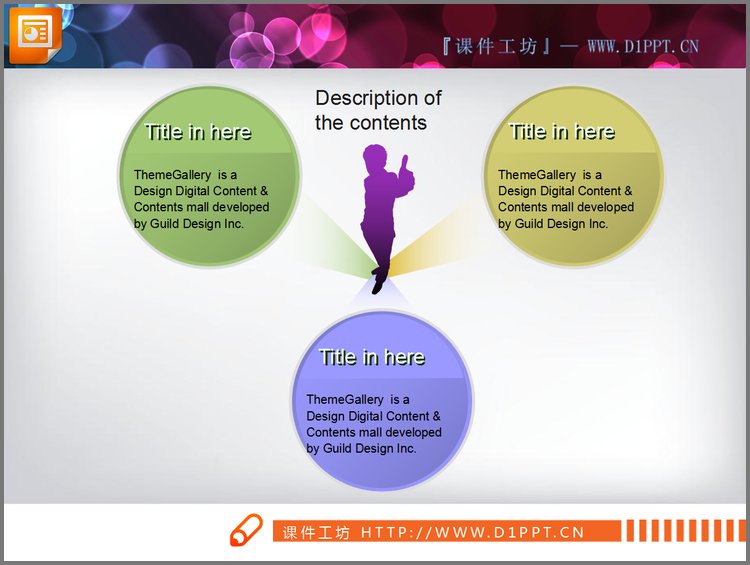 『课件工坊』— WWW.D1PPT.CN

Description of the contents

Title in here

ThemeGallery is a Design Digital Content & Contents mall developed by Guild Design Inc.

Title in here

ThemeGallery is a Design Digital Content & Contents mall developed by Guild Design Inc.

Title in here

ThemeGallery is a Design Digital Content & Contents mall developed by Guild Design Inc.

课件工坊 HTTP://WWW.D1PPT.CN